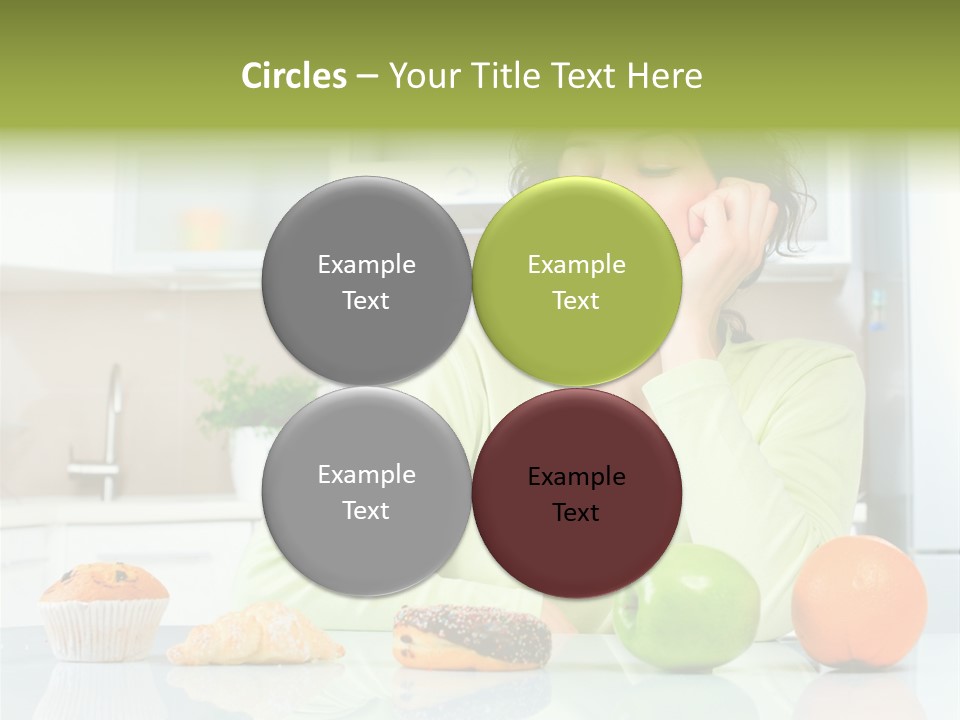 Circles – Your Title Text Here

Example Text

Example Text

Example Text

Example Text